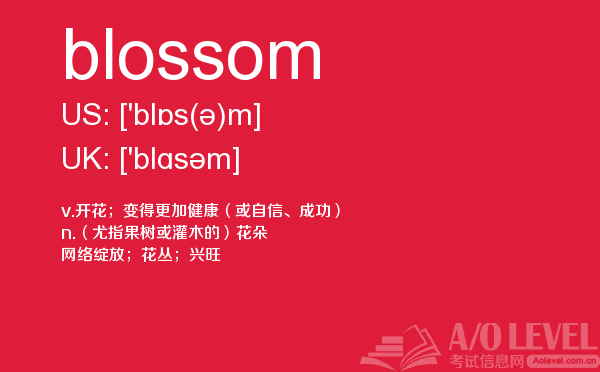 blossom

US: ['blɒs(ə)m]

UK: ['blɑsəm]

v.开花；变得更加健康（或自信、成功）
n.（尤指果树或灌木的）花朵
网络绽放；花丛；兴旺

A/O LEVEL
考试信息网 Aolevel.com.cn